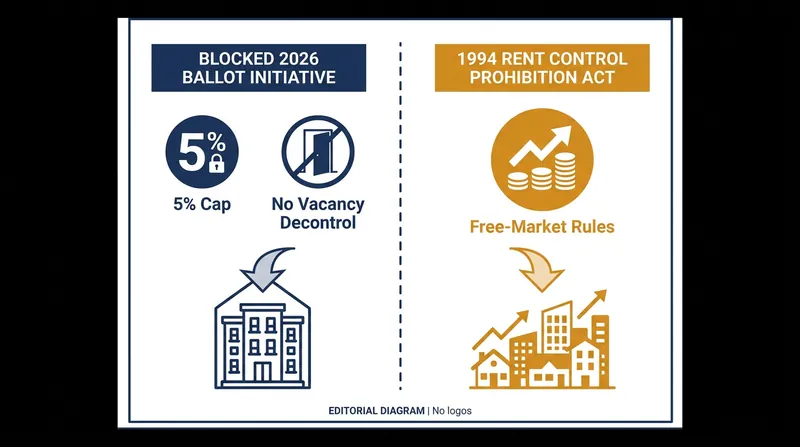 BLOCKED 2026 BALLOT INITIATIVE

5%

5% Cap

No Vacancy Decontrol

1994 RENT CONTROL PROHIBITION ACT

Free-Market Rules

EDITORIAL DIAGRAM | No logos